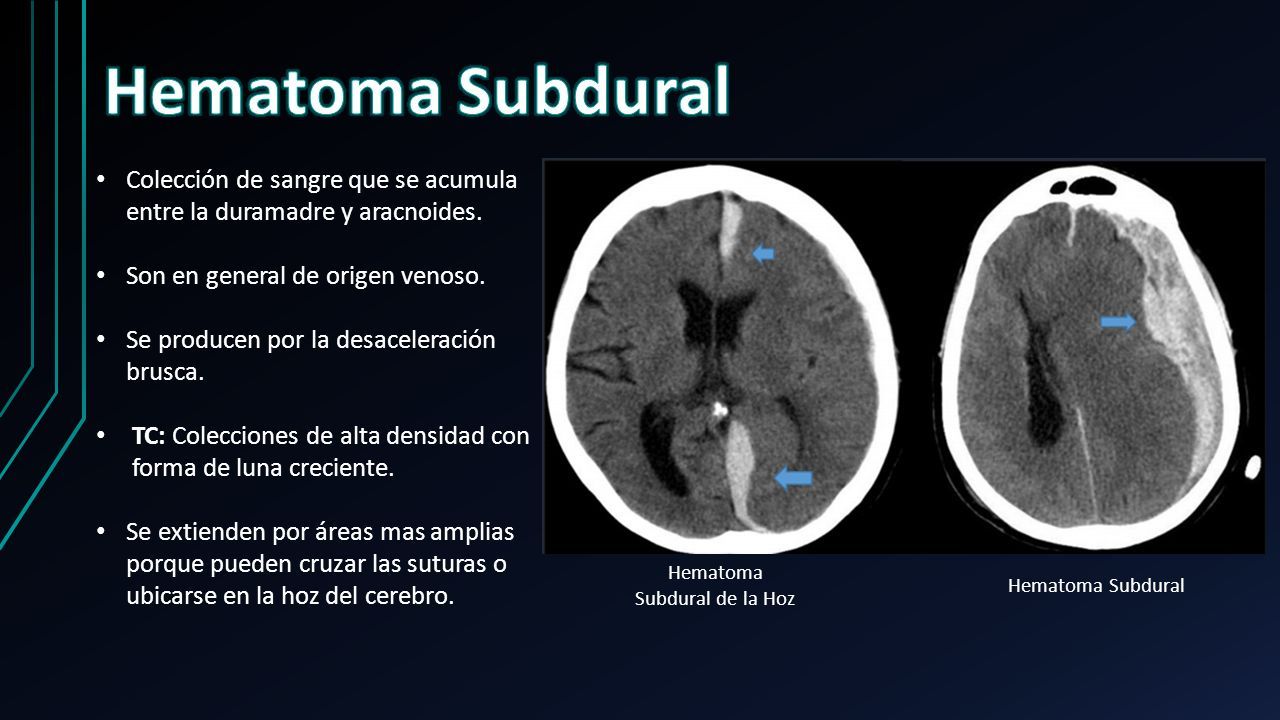 Hematoma Subdural

• Colección de sangre que se acumula entre la duramadre y aracnoides.

• Son en general de origen venoso.

• Se producen por la desaceleración brusca.

• TC: Colecciones de alta densidad con forma de luna creciente.

• Se extienden por áreas mas amplias porque pueden cruzar las suturas o ubicarse en la hoz del cerebro.

Hematoma Subdural de la Hoz

Hematoma Subdural